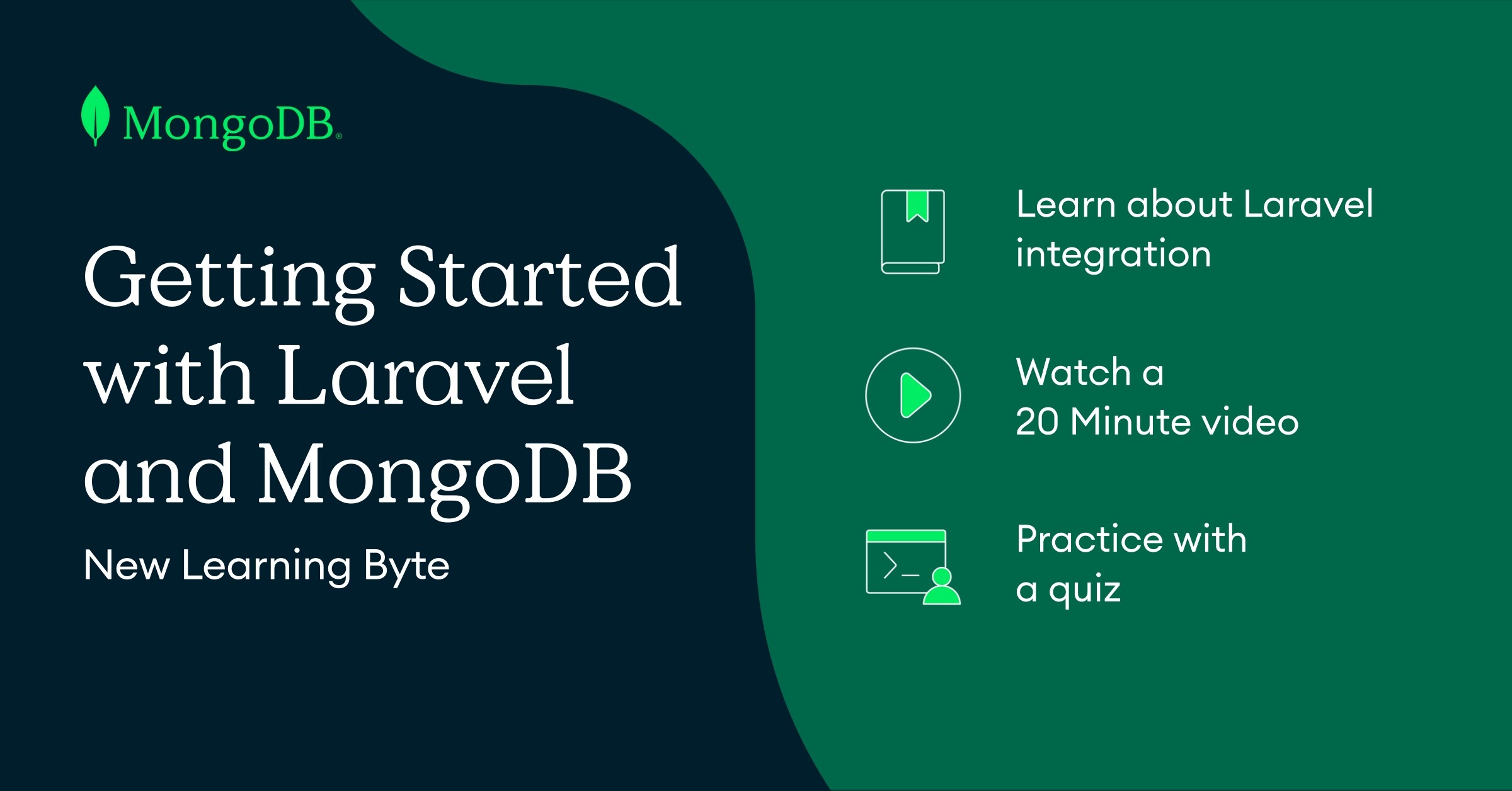 MongoDB.

Getting Started with Laravel and MongoDB

New Learning Byte

Learn about Laravel integration

Watch a 20 Minute video

Practice with a quiz